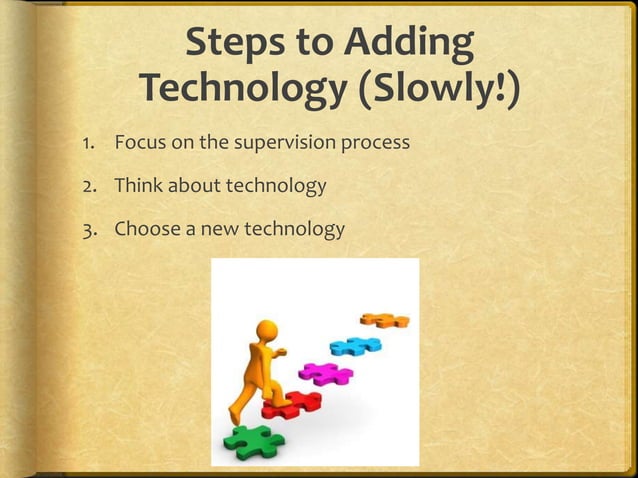 Steps to Adding Technology (Slowly!)

1. Focus on the supervision process
2. Think about technology
3. Choose a new technology